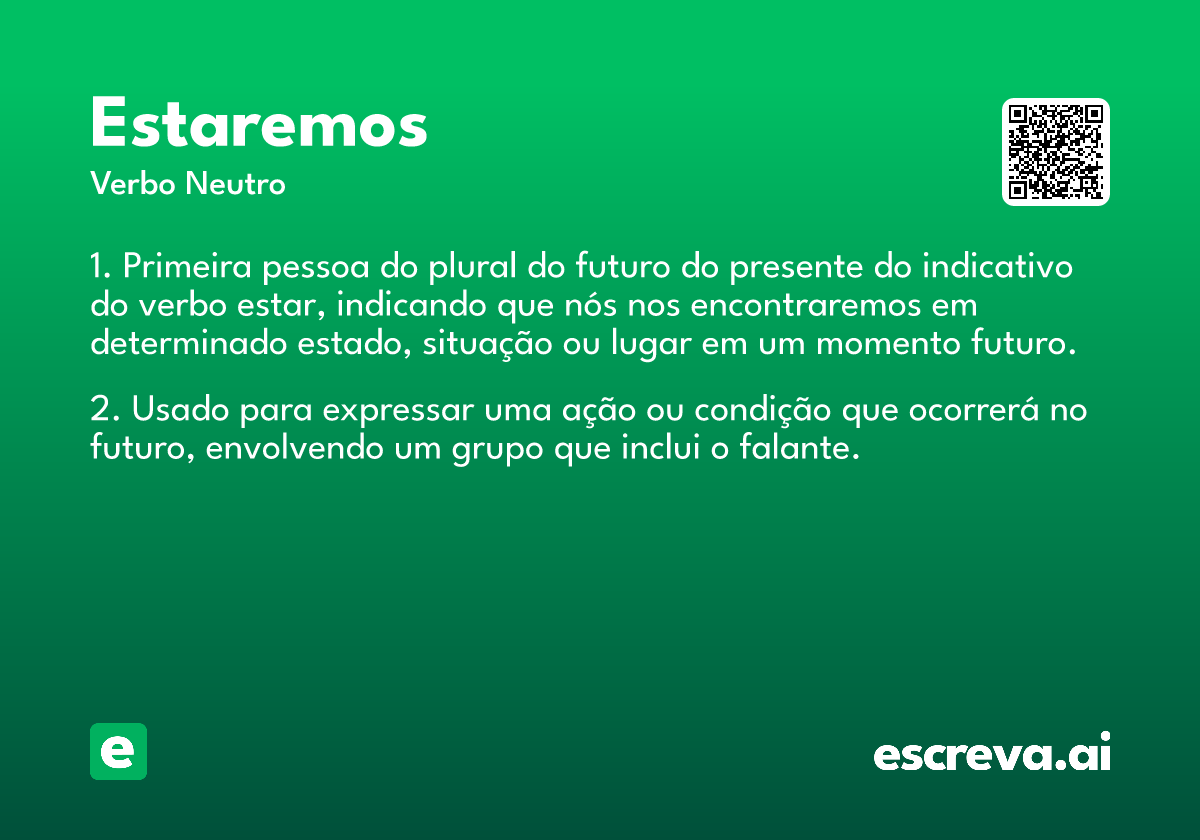 Estaremos

Verbo Neutro

1. Primeira pessoa do plural do futuro do presente do indicativo do verbo estar, indicando que nós nos encontraremos em determinado estado, situação ou lugar em um momento futuro.

2. Usado para expressar uma ação ou condição que ocorrerá no futuro, envolvendo um grupo que inclui o falante.

e

escreva.ai